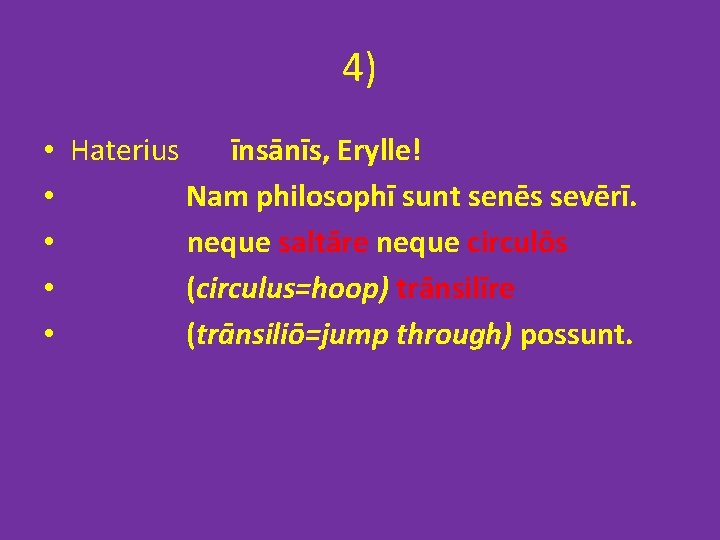 4)

• Haterius īnsānīs, Erylle!
• Nam philosophī sunt senēs sevērī.
• neque saltāre neque circulōs
• (circulus=hoop) trānsilīre
• (trānsiliō=jump through) possunt.